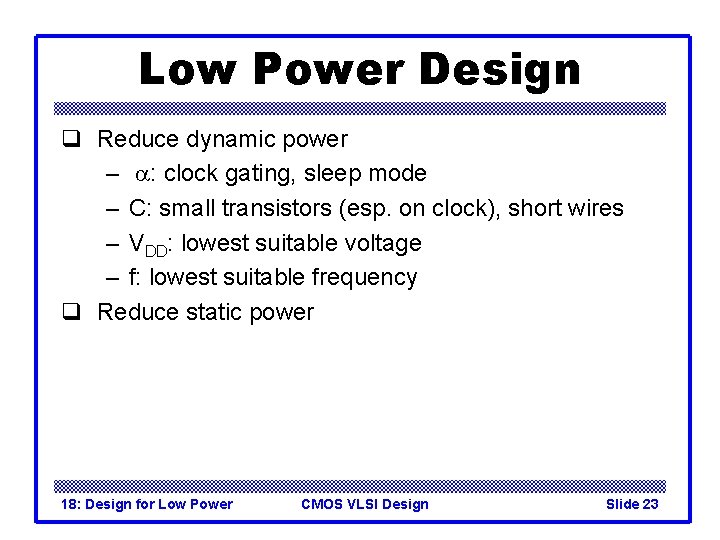 Low Power Design

❑ Reduce dynamic power

– $\alpha$: clock gating, sleep mode

– C: small transistors (esp. on clock), short wires

– $V_{DD}$: lowest suitable voltage

– f: lowest suitable frequency

❑ Reduce static power

18: Design for Low Power CMOS VLSI Design Slide 23